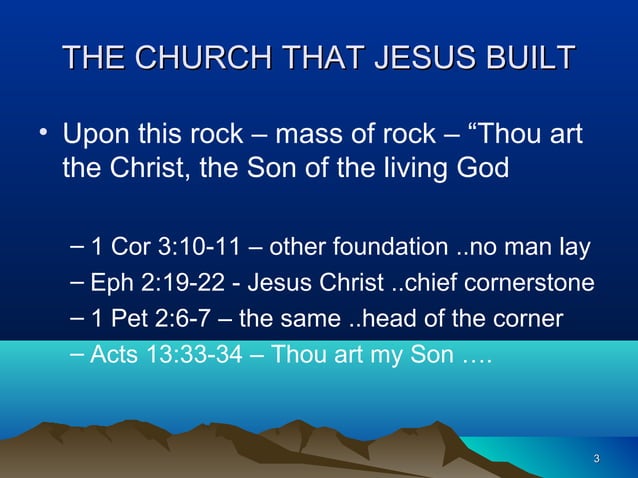 THE CHURCH THAT JESUS BUILT

• Upon this rock – mass of rock – “Thou art the Christ, the Son of the living God

– 1 Cor 3:10-11 – other foundation ..no man lay
– Eph 2:19-22 - Jesus Christ ..chief cornerstone
– 1 Pet 2:6-7 – the same ..head of the corner
– Acts 13:33-34 – Thou art my Son ….

3